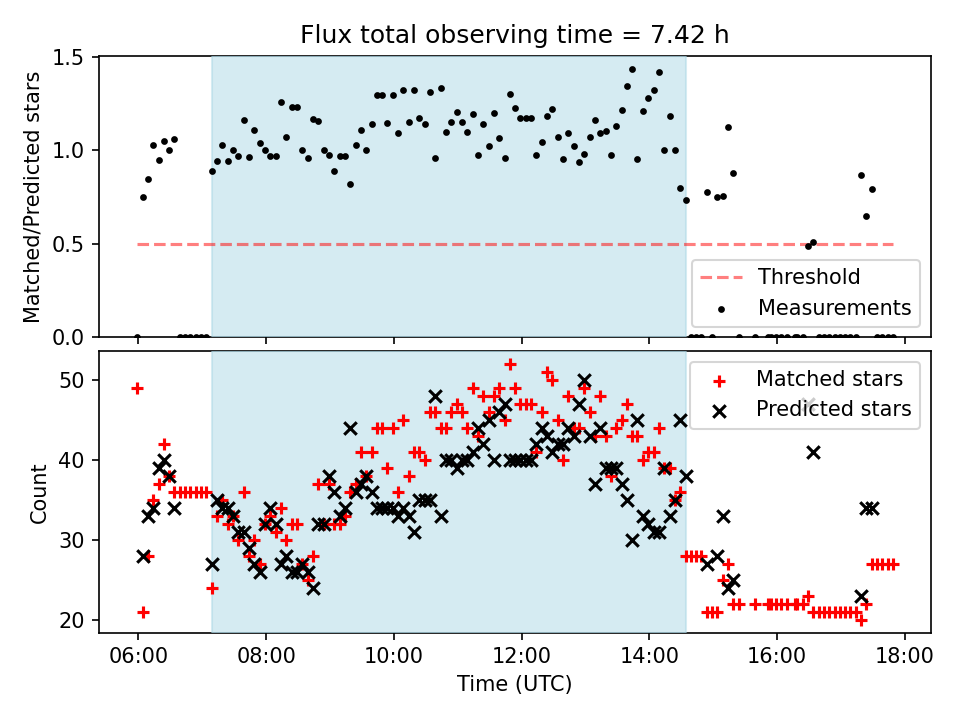 Flux total observing time = 7.42 h

Matched/Predicted stars

1.5
1.0
0.5
0.0

Threshold
Measurements

Count

50
40
30
20

Matched stars
Predicted stars

06:00 08:00 10:00 12:00 14:00 16:00 18:00

Time (UTC)